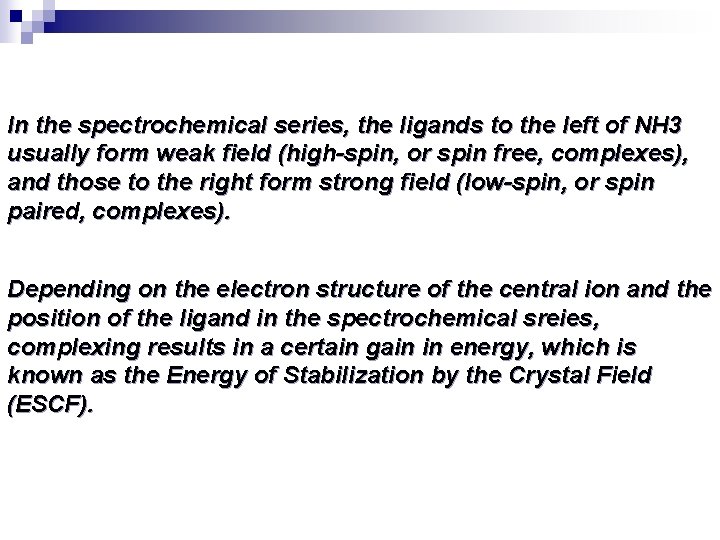 In the spectrochemical series, the ligands to the left of NH3 usually form weak field (high-spin, or spin free, complexes), and those to the right form strong field (low-spin, or spin paired, complexes).

Depending on the electron structure of the central ion and the position of the ligand in the spectrochemical sreies, complexing results in a certain gain in energy, which is known as the Energy of Stabilization by the Crystal Field (ESCF).